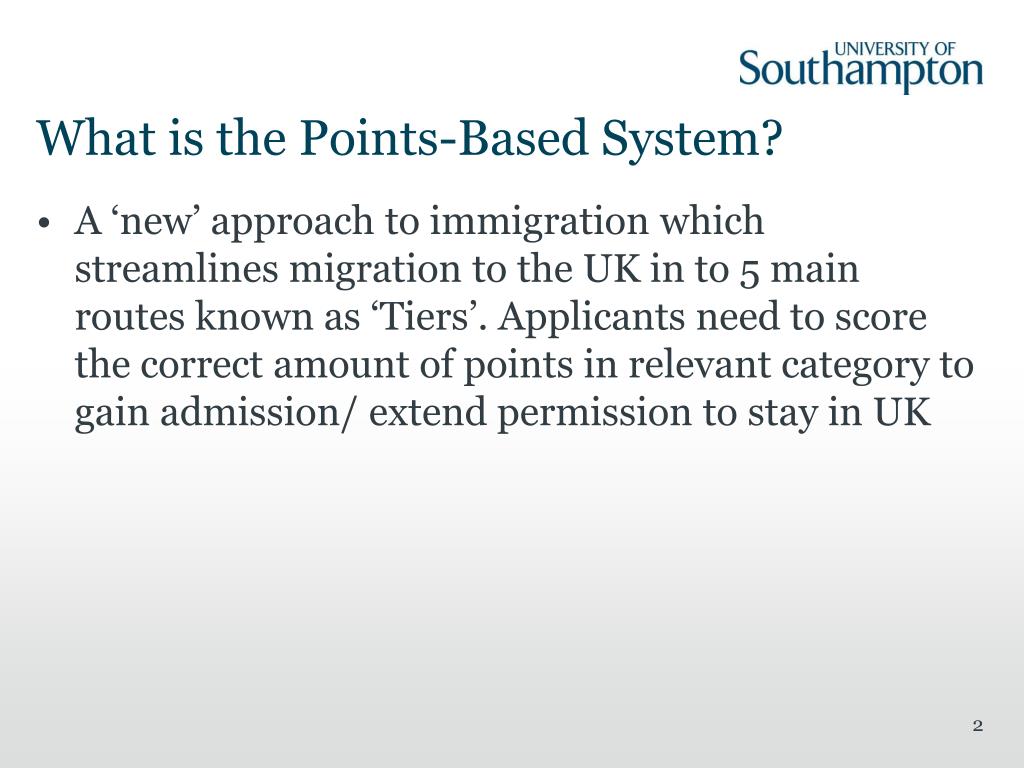 UNIVERSITY OF
Southampton

What is the Points-Based System?

• A ‘new’ approach to immigration which streamlines migration to the UK in to 5 main routes known as ‘Tiers’. Applicants need to score the correct amount of points in relevant category to gain admission/ extend permission to stay in UK

2